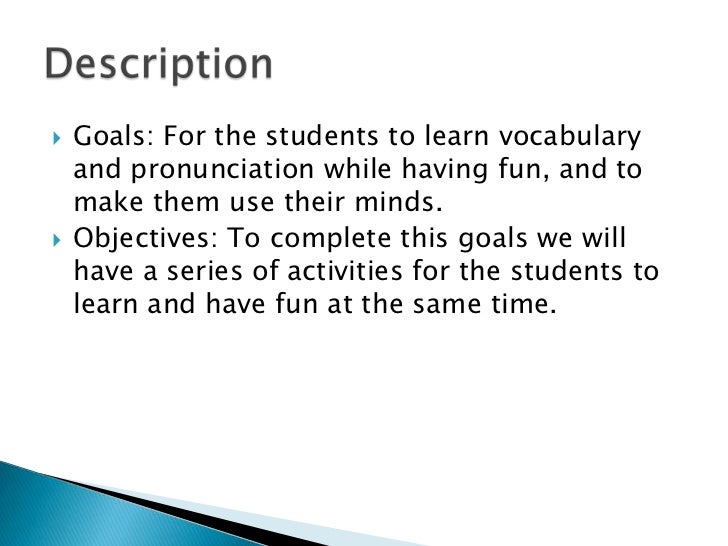 Description

Goals: For the students to learn vocabulary and pronunciation while having fun, and to make them use their minds.

Objectives: To complete this goals we will have a series of activities for the students to learn and have fun at the same time.